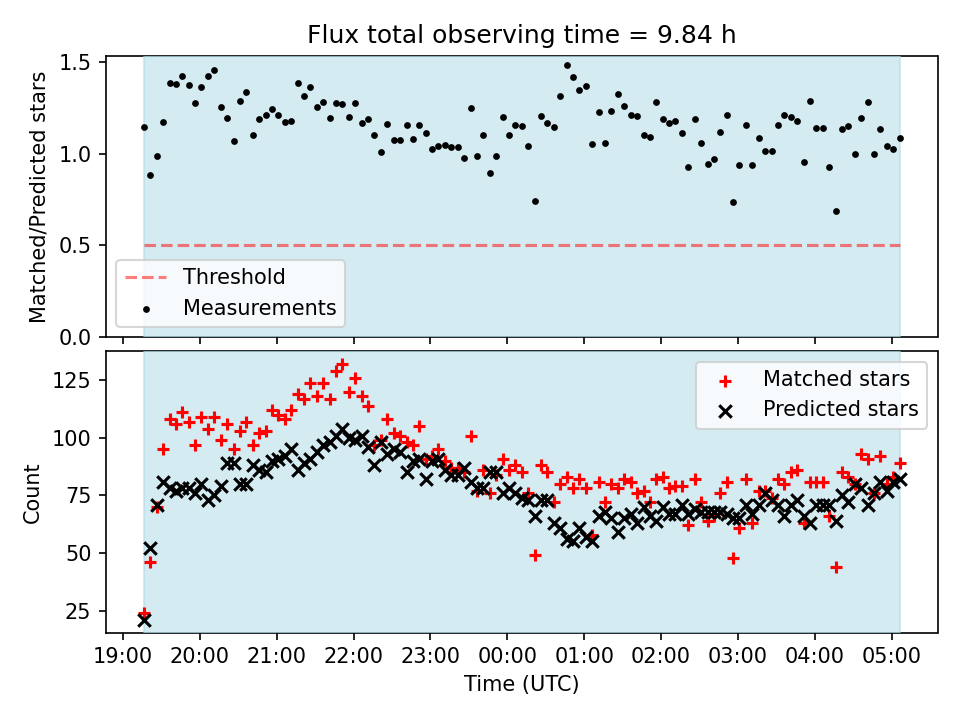 Flux total observing time = 9.84 h

Matched/Predicted stars

1.5
1.0
0.5
0.0

Threshold
Measurements

Count

125
100
75
50
25

Matched stars
Predicted stars

19:00 20:00 21:00 22:00 23:00 00:00 01:00 02:00 03:00 04:00 05:00

Time (UTC)